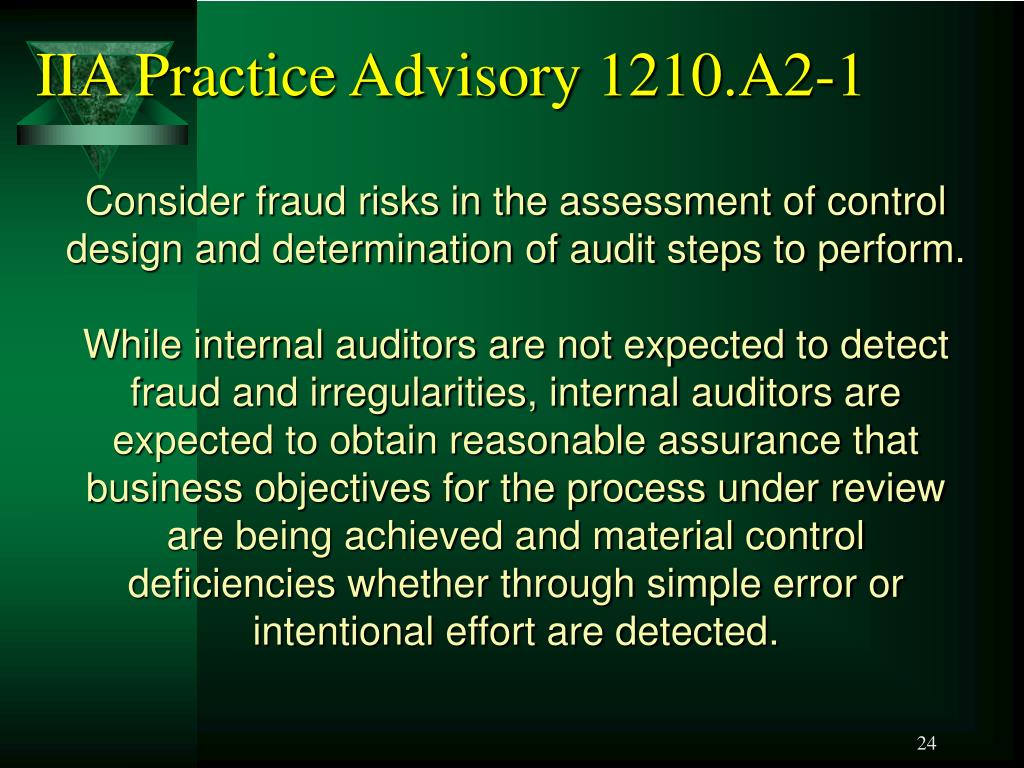 IIA Practice Advisory 1210.A2-1

Consider fraud risks in the assessment of control design and determination of audit steps to perform.

While internal auditors are not expected to detect fraud and irregularities, internal auditors are expected to obtain reasonable assurance that business objectives for the process under review are being achieved and material control deficiencies whether through simple error or intentional effort are detected.

24